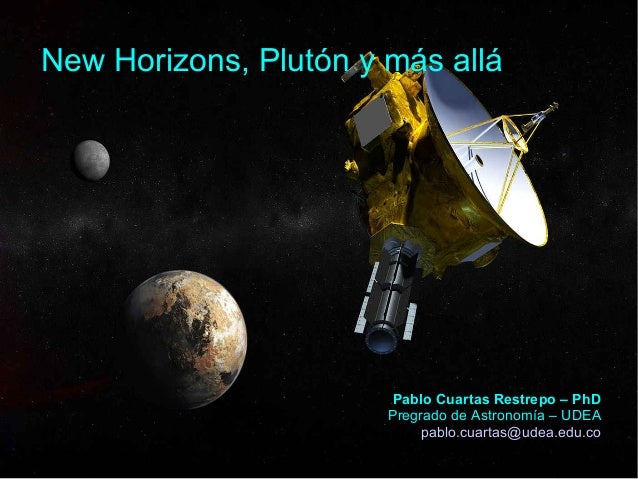 New Horizons, Plutón y más allá

Pablo Cuartas Restrepo – PhD
Pregrado de Astronomía – UDEA
pablo.cuartas@udea.edu.co